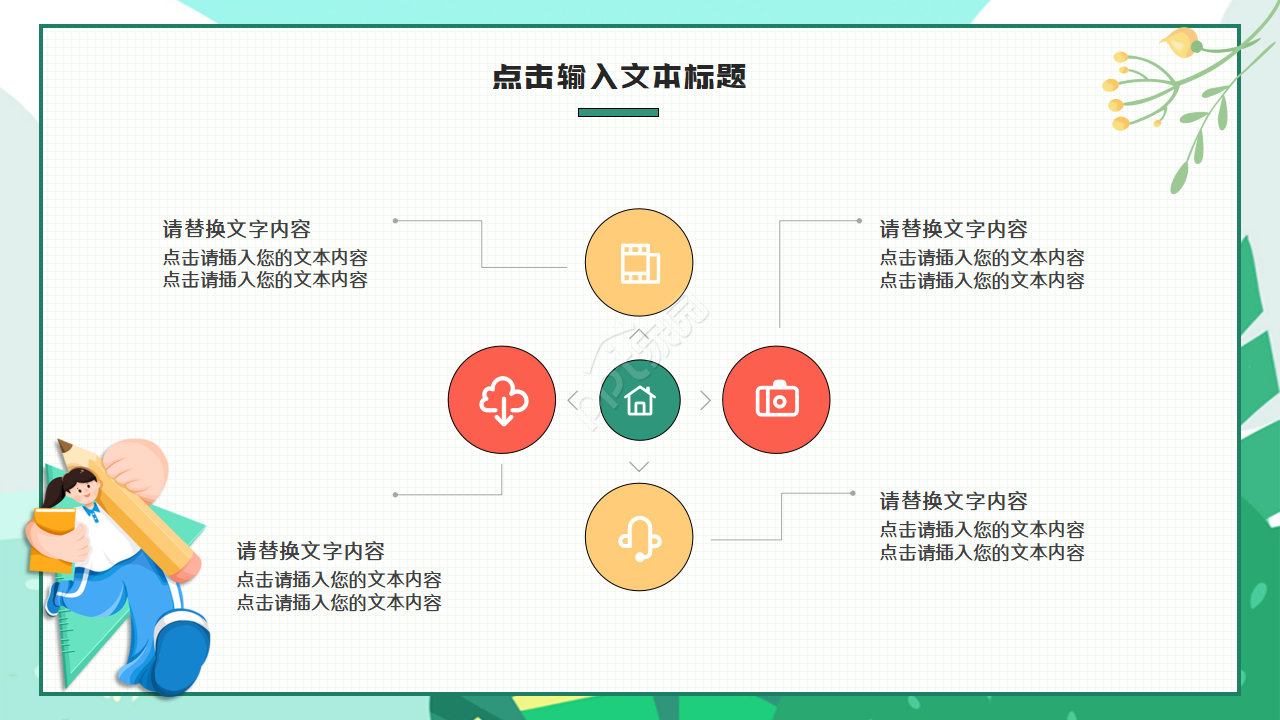 点击输入文本标题

请替换文字内容
点击请插入您的文本内容
点击请插入您的文本内容

请替换文字内容
点击请插入您的文本内容
点击请插入您的文本内容

请替换文字内容
点击请插入您的文本内容
点击请插入您的文本内容

请替换文字内容
点击请插入您的文本内容
点击请插入您的文本内容